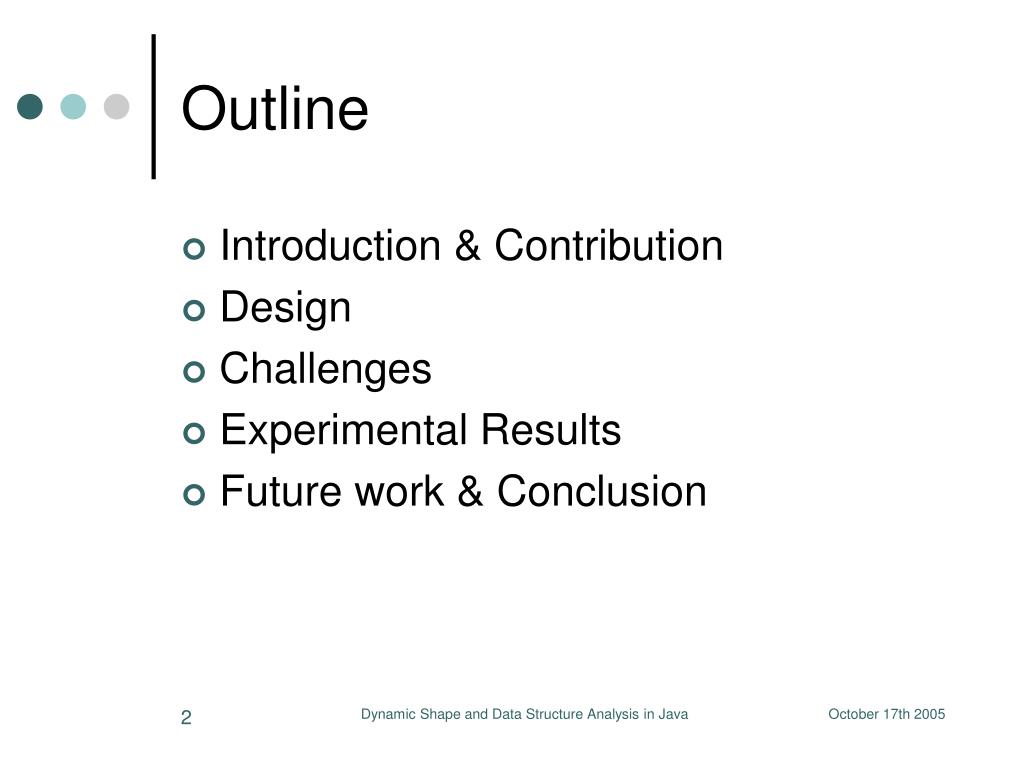 Outline

Introduction & Contribution
Design
Challenges
Experimental Results
Future work & Conclusion

2

Dynamic Shape and Data Structure Analysis in Java

October 17th 2005